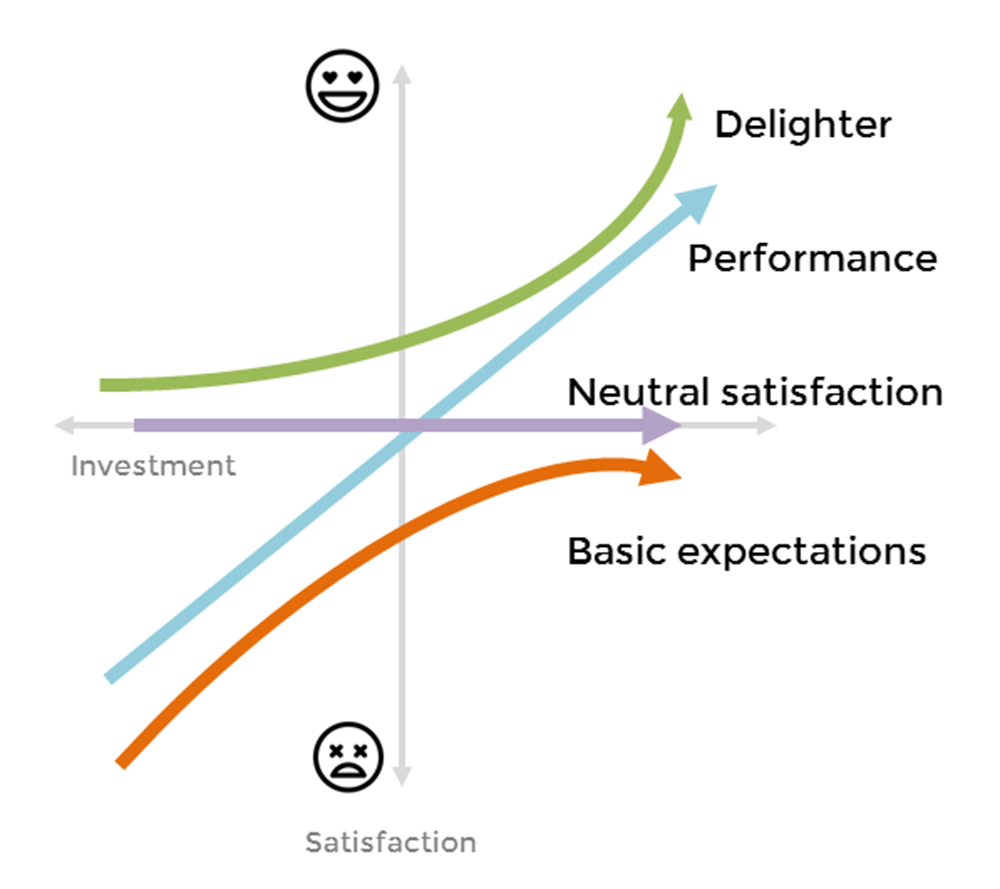 Delighter

Performance

Neutral satisfaction

Investment

Basic expectations

Satisfaction